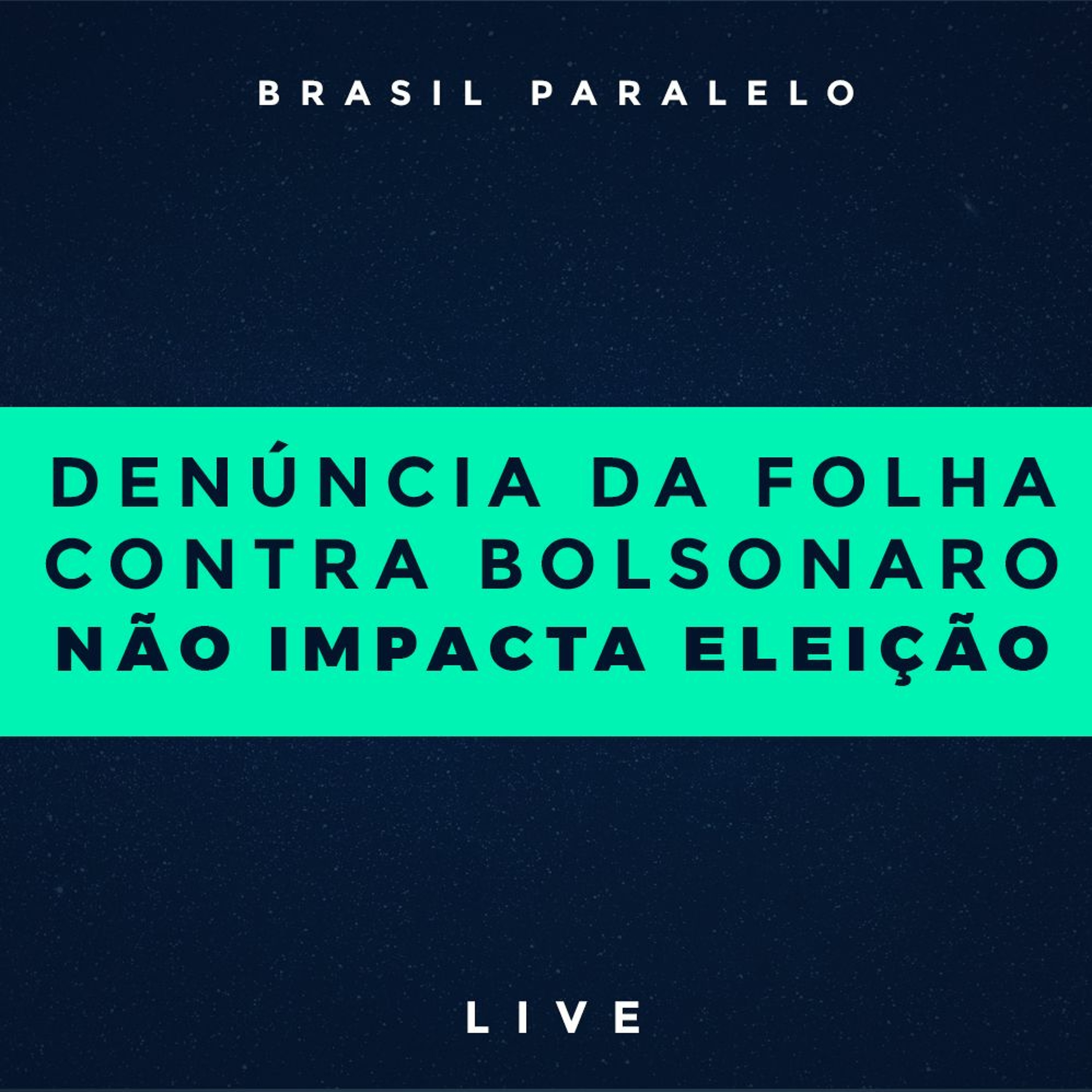 BRASIL PARALELO

DENÚNCIA DA FOLHA CONTRA BOLSONARO NÃO IMPACTA ELEIÇÃO

LIVE